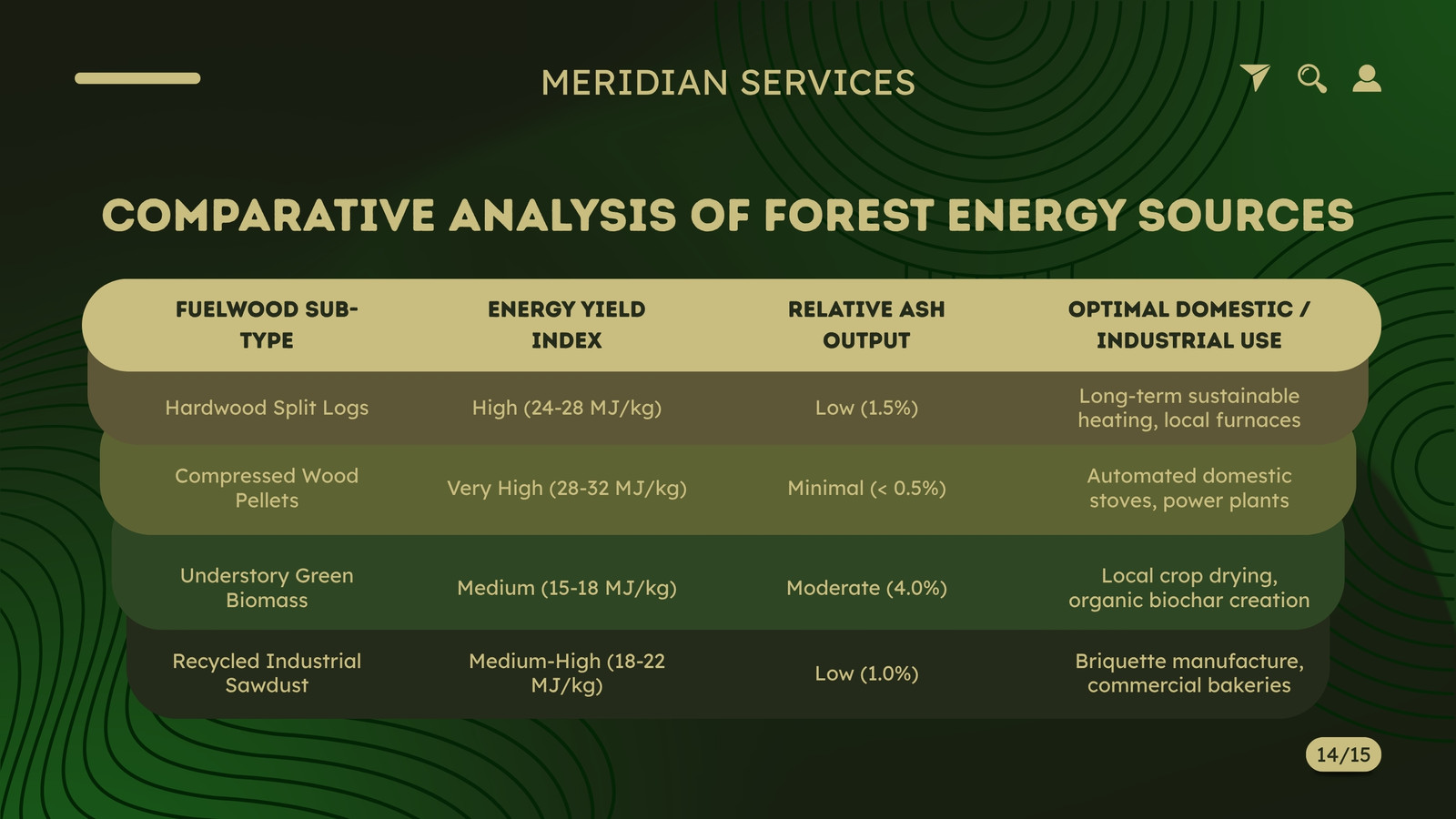 MERIDIAN SERVICES

COMPARATIVE ANALYSIS OF FOREST ENERGY SOURCES

| FUELWOOD SUB-TYPE | ENERGY YIELD INDEX | RELATIVE ASH OUTPUT | OPTIMAL DOMESTIC / INDUSTRIAL USE |
|---|---|---|---|
| Hardwood Split Logs | High (24-28 MJ/kg) | Low (1.5%) | Long-term sustainable heating, local furnaces |
| Compressed Wood Pellets | Very High (28-32 MJ/kg) | Minimal (< 0.5%) | Automated domestic stoves, power plants |
| Understory Green Biomass | Medium (15-18 MJ/kg) | Moderate (4.0%) | Local crop drying, organic biochar creation |
| Recycled Industrial Sawdust | Medium-High (18-22 MJ/kg) | Low (1.0%) | Briquette manufacture, commercial bakeries |

14/15